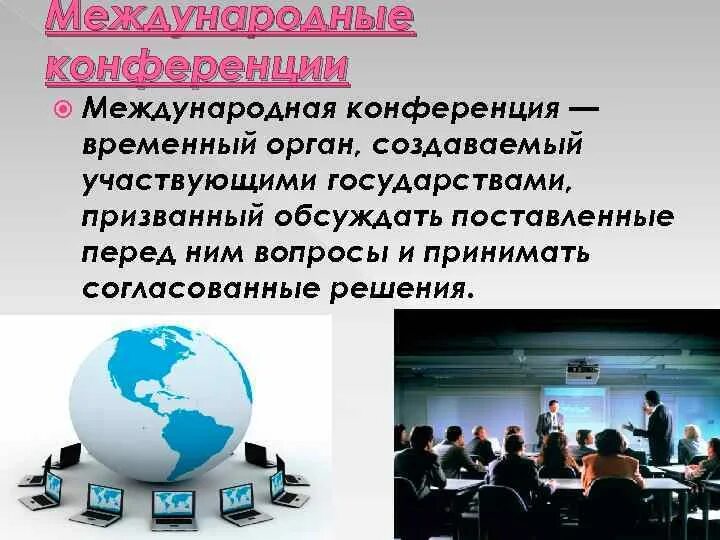 Международные конференции

Международная конференция — временный орган, создаваемый участвующими государствами, призванный обсуждать поставленные перед ним вопросы и принимать согласованные решения.